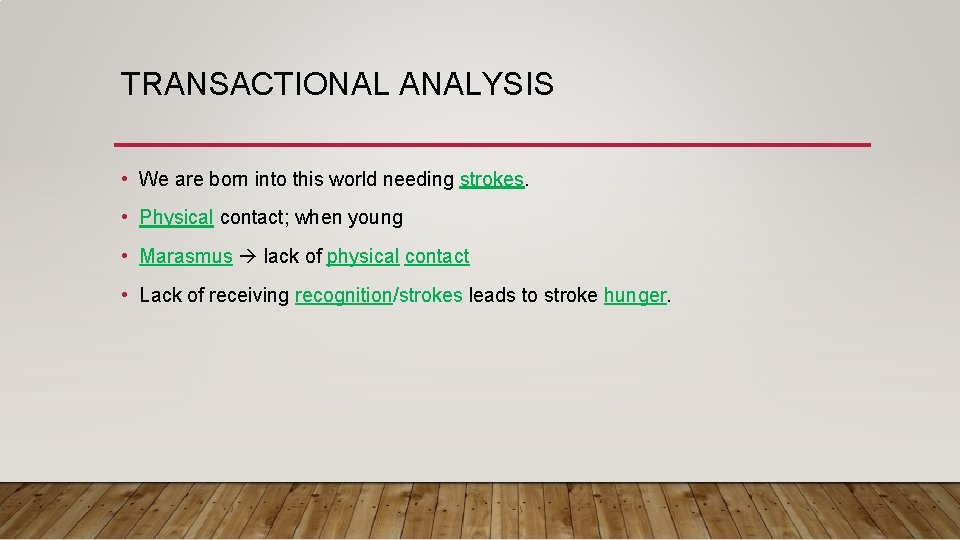 TRANSACTIONAL ANALYSIS

• We are born into this world needing strokes.

• Physical contact; when young

• Marasmus → lack of physical contact

• Lack of receiving recognition/strokes leads to stroke hunger.